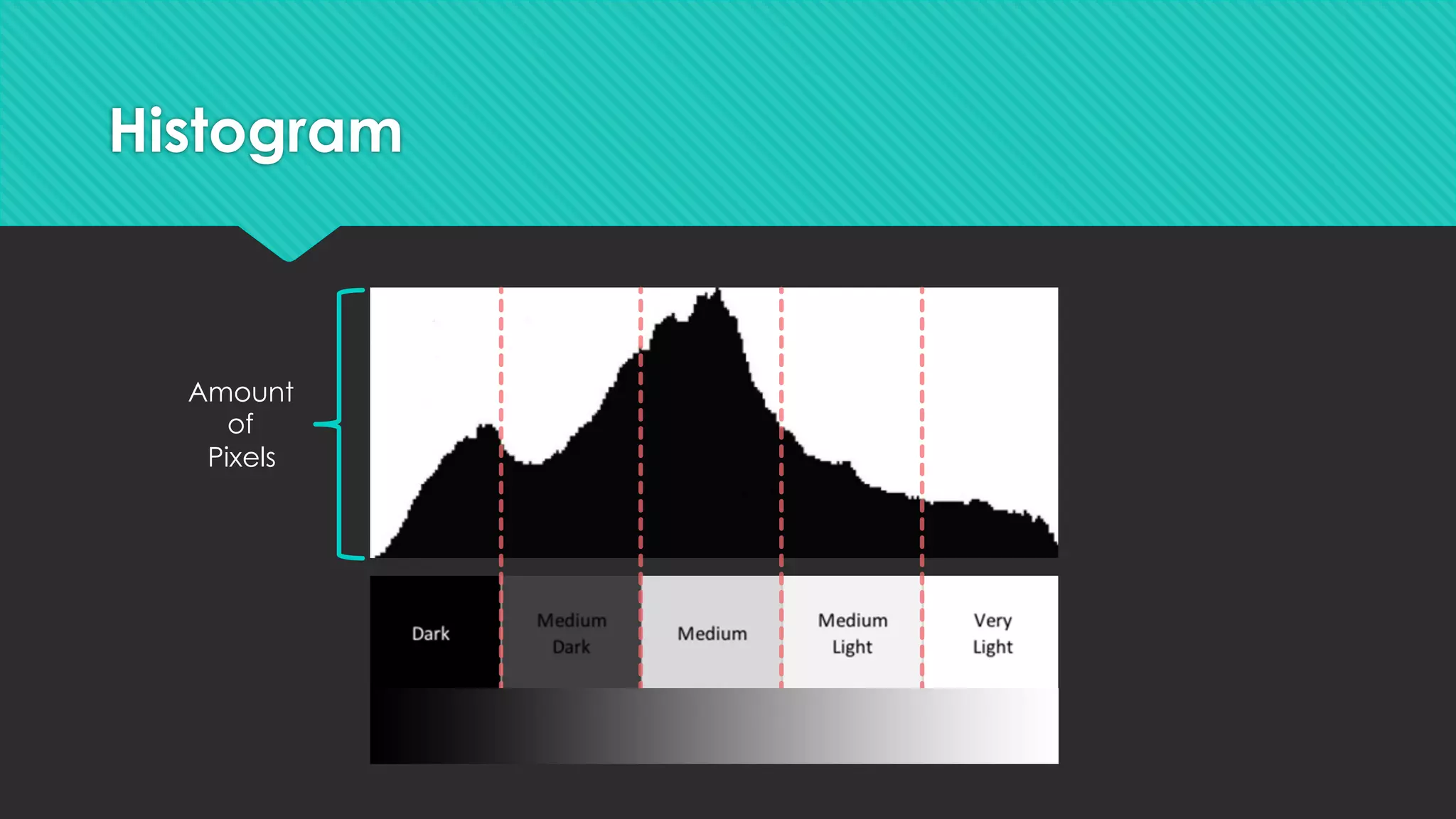 Histogram

Amount of Pixels

Dark

Medium Dark

Medium

Medium Light

Very Light